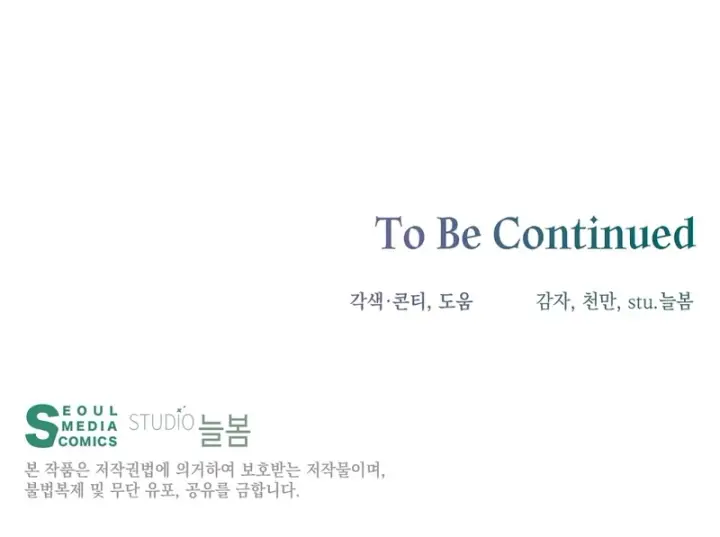 To Be Continued

각색·콘티, 도움 감자, 천만, stu.늘봄

SEOUL MEDIA COMICS STUDIO 늘봄

본 작품은 저작권법에 의거하여 보호받는 저작물이며, 불법복제 및 무단 유포, 공유를 금합니다.